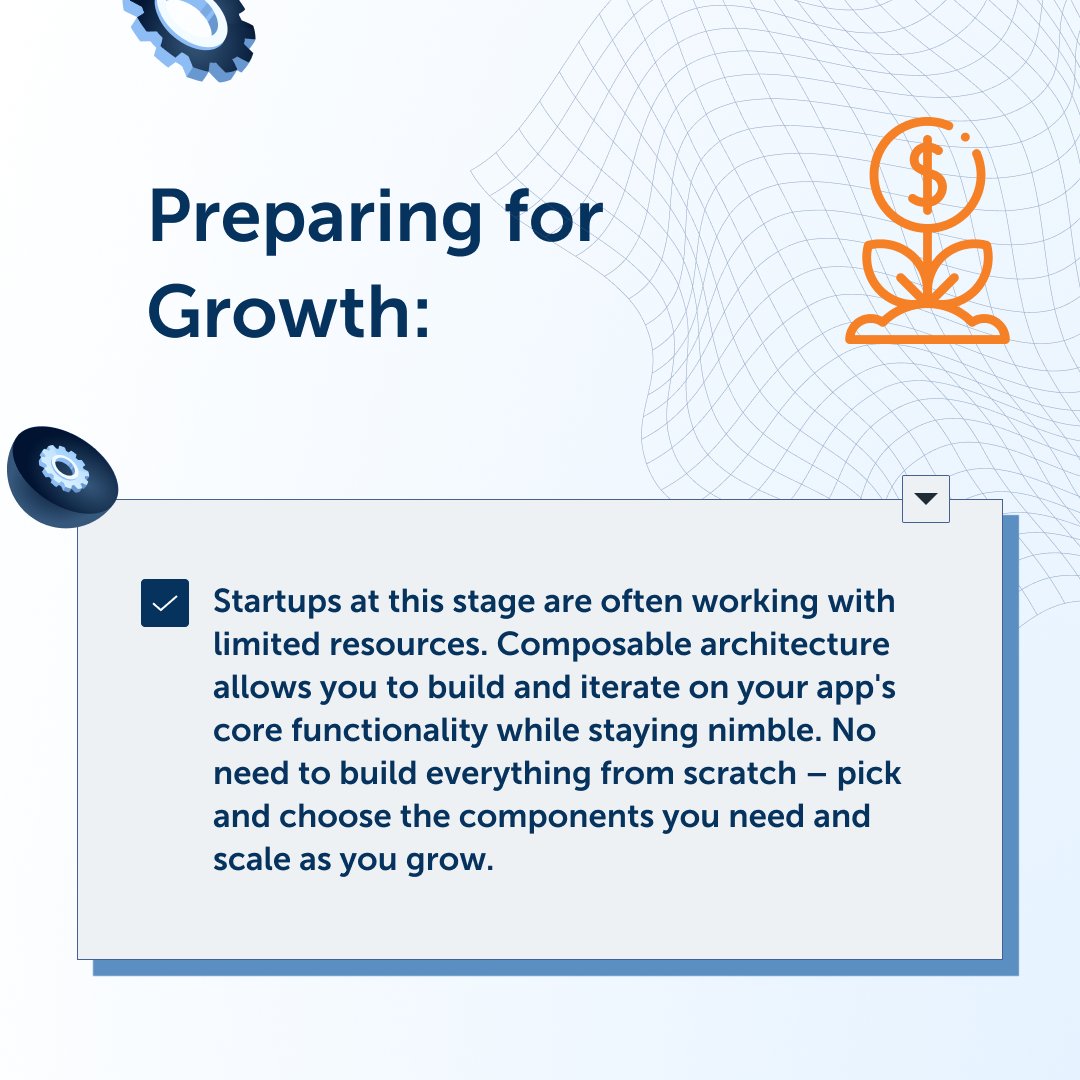 Preparing for Growth:

Startups at this stage are often working with limited resources. Composable architecture allows you to build and iterate on your app's core functionality while staying nimble. No need to build everything from scratch – pick and choose the components you need and scale as you grow.